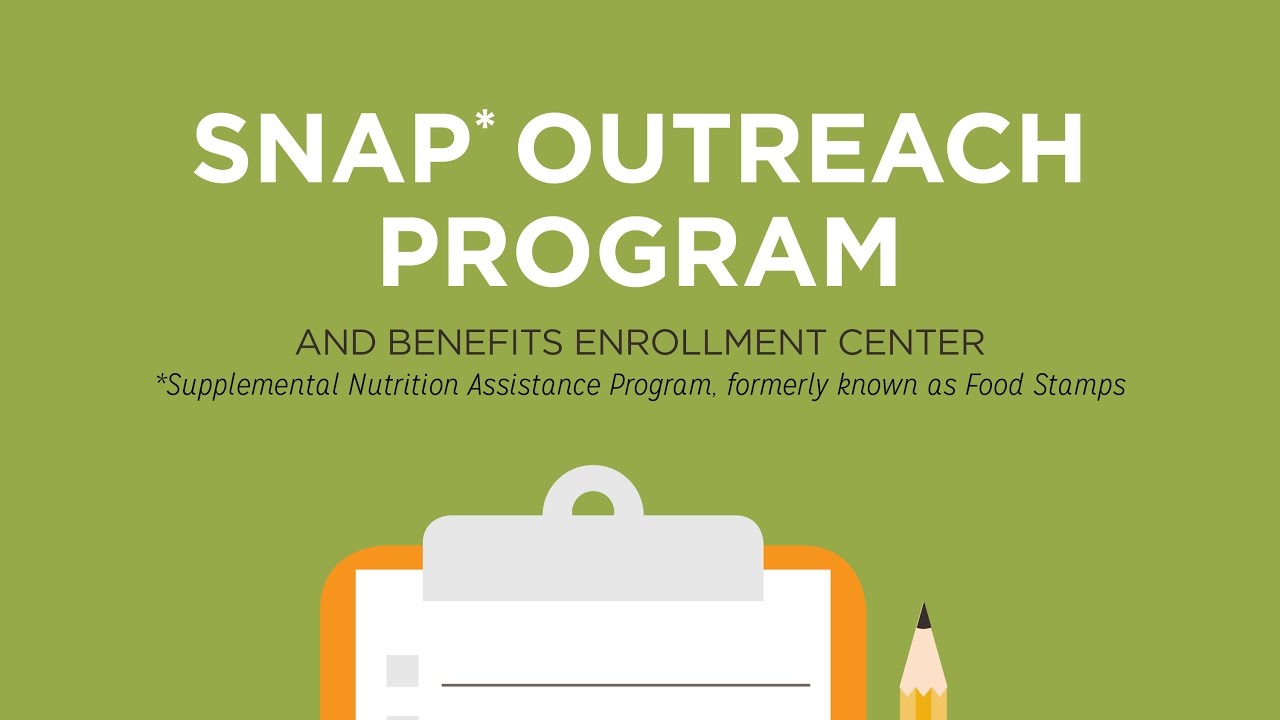 SNAP* OUTREACH PROGRAM

AND BENEFITS ENROLLMENT CENTER
*Supplemental Nutrition Assistance Program, formerly known as Food Stamps